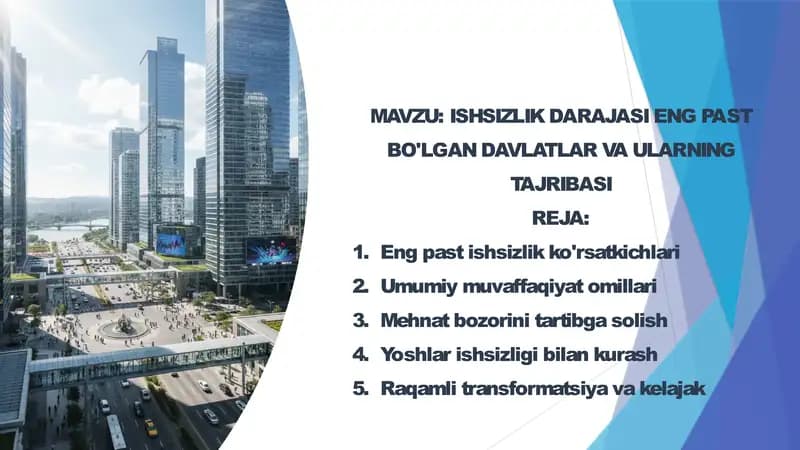 MAVZU: ISHSIZLIK DARAJASI ENG PAST BO'LGAN DAVLATLAR VA ULARNING TAJRIBASI

REJA:

1. Eng past ishsizlik ko'rsatkichlari
2. Umumiy muvaffaqiyat omillari
3. Mehnat bozorini tartibga solish
4. Yoshlar ishsizligi bilan kurash
5. Raqamli transformatsiya va kelajak